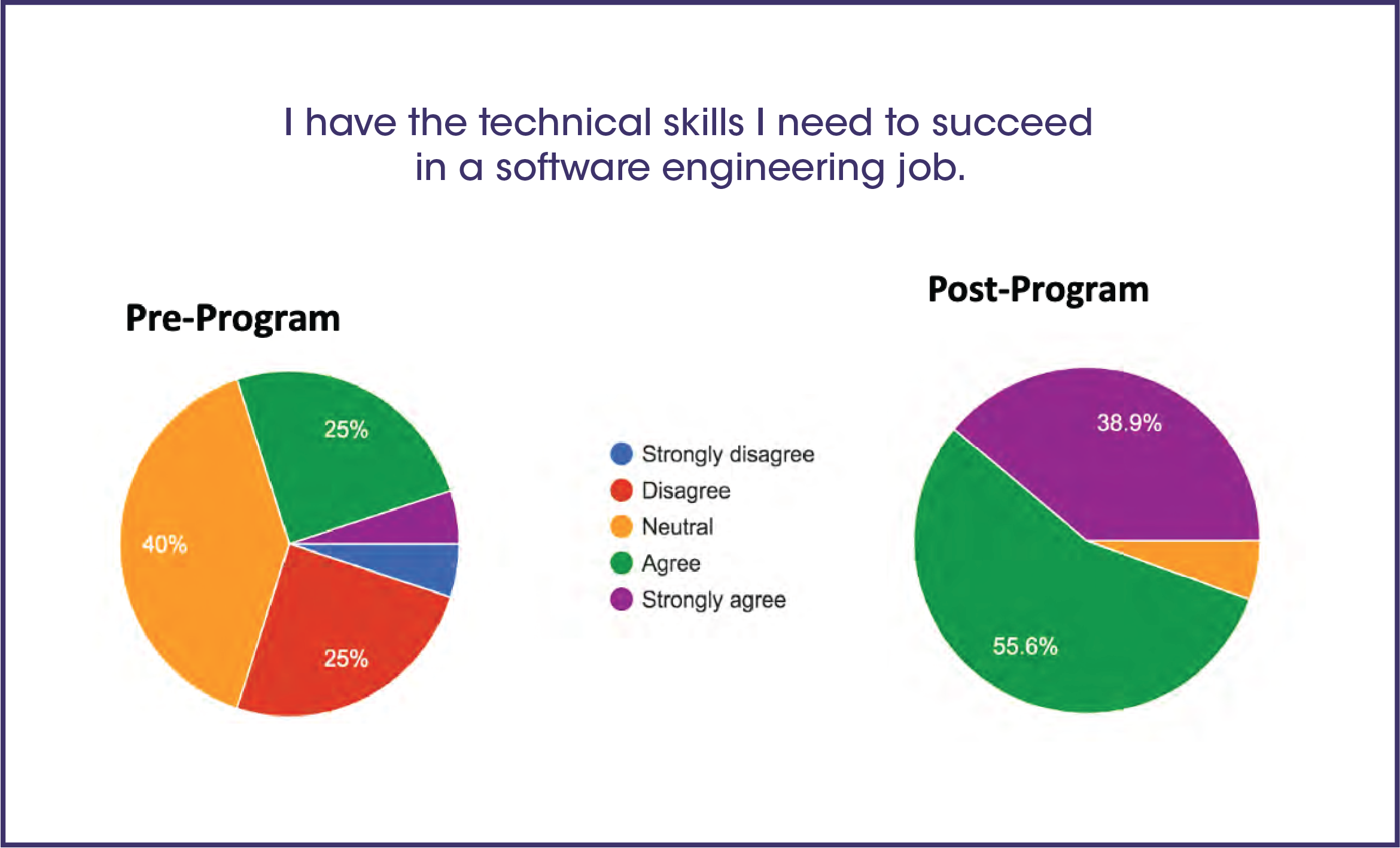 I have the technical skills I need to succeed in a software engineering job.

Pre-Program

25%

40%

25%

Strongly disagree
Disagree
Neutral
Agree
Strongly agree

Post-Program

38.9%

55.6%